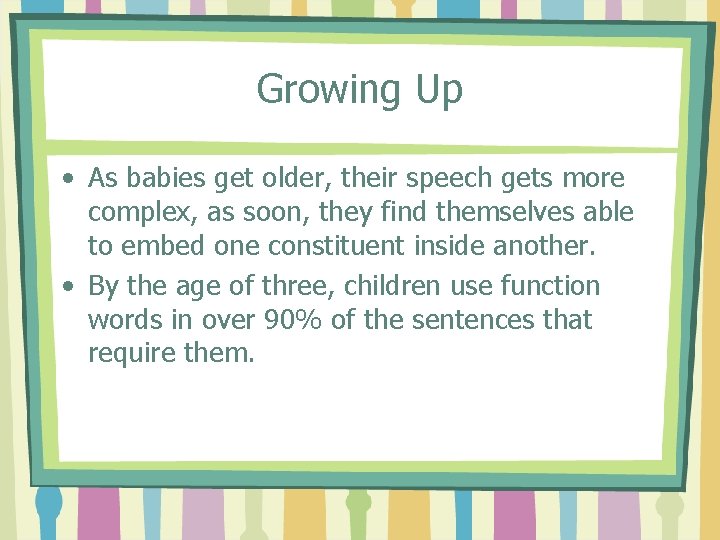 Growing Up

• As babies get older, their speech gets more complex, as soon, they find themselves able to embed one constituent inside another.

• By the age of three, children use function words in over 90% of the sentences that require them.